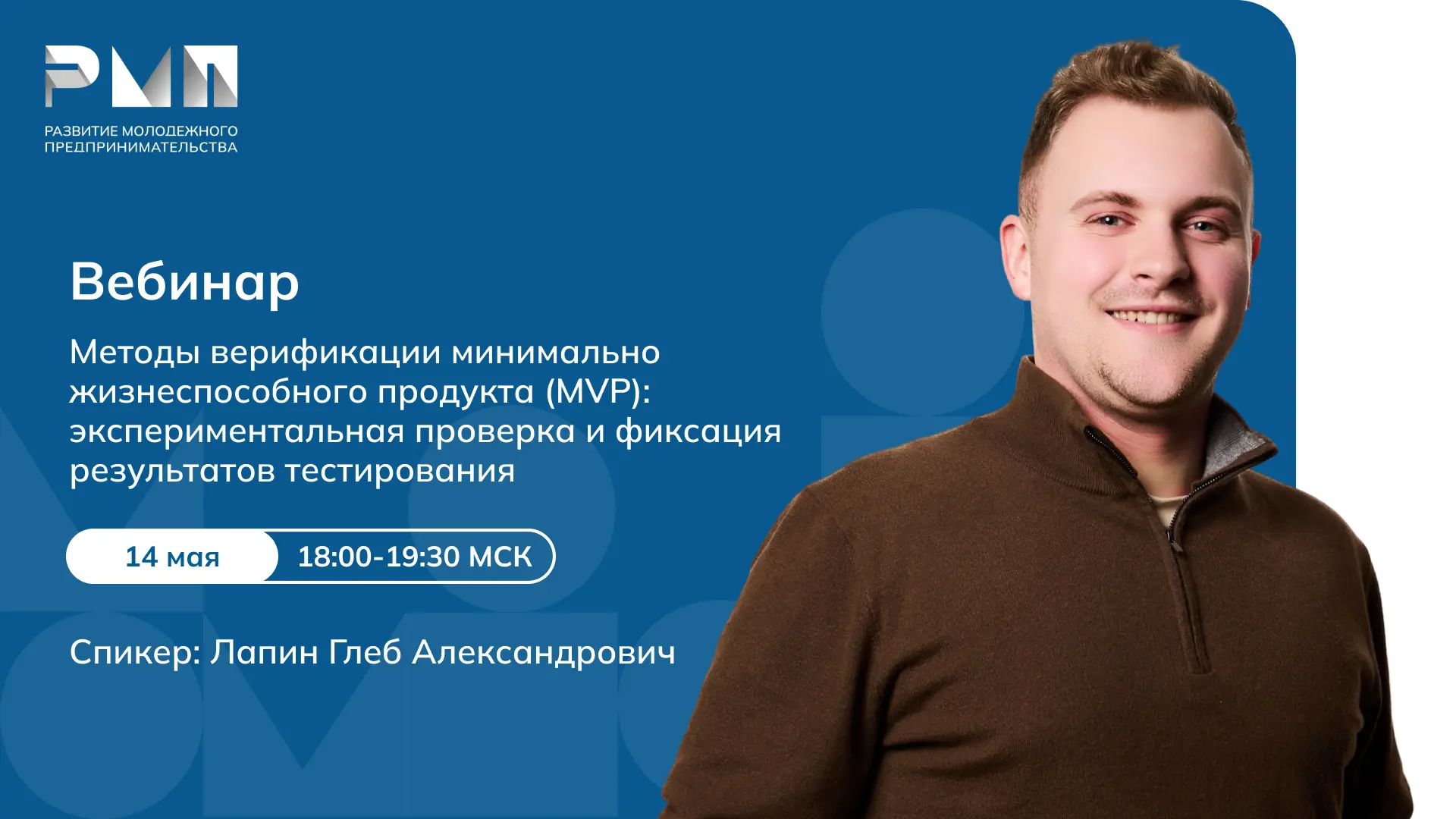 РМП

РАЗВИТИЕ МОЛОДЕЖНОГО ПРЕДПРИНИМАТЕЛЬСТВА

Вебинар

Методы верификации минимально жизнеспособного продукта (MVP): экспериментальная проверка и фиксация результатов тестирования

14 мая 18:00-19:30 МСК

Спикер: Лапин Глеб Александрович